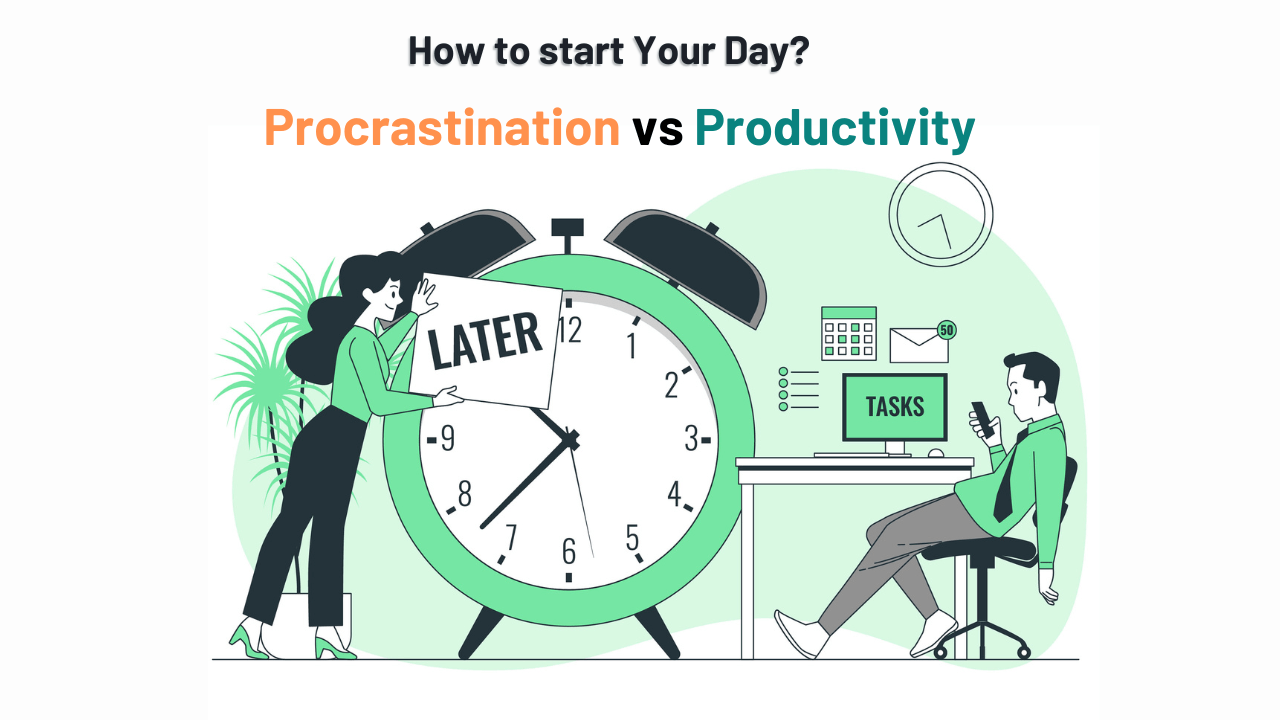 How to start Your Day?

Procrastination vs Productivity

LATER

12
1
2
3
4
5
6
7
8
9

50

TASKS